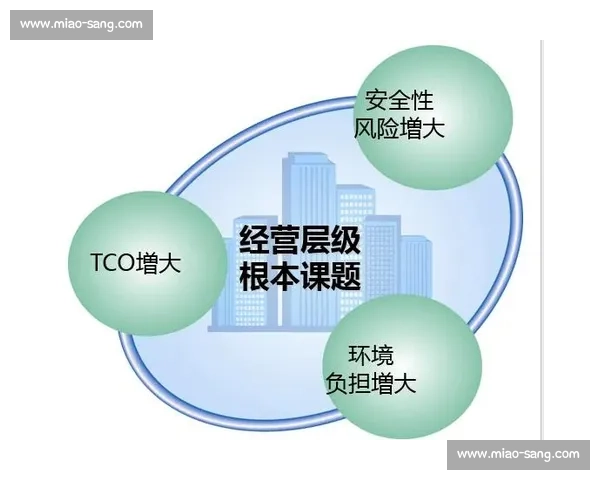 www.miao-sang.com

安全性
风险增大

TCO增大

经营层级
根本课题

环境
负担增大

www.miao-sang.com